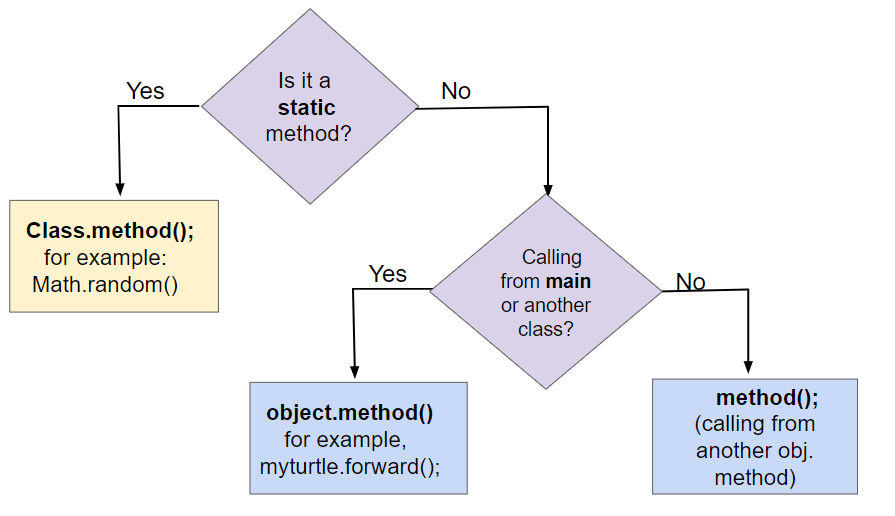 Is it a static method?

Yes

No

Class.method();
for example:
Math.random()

Calling from main or another class?

Yes

No

object.method()
for example,
myturtle.forward();

method();
(calling from another obj. method)